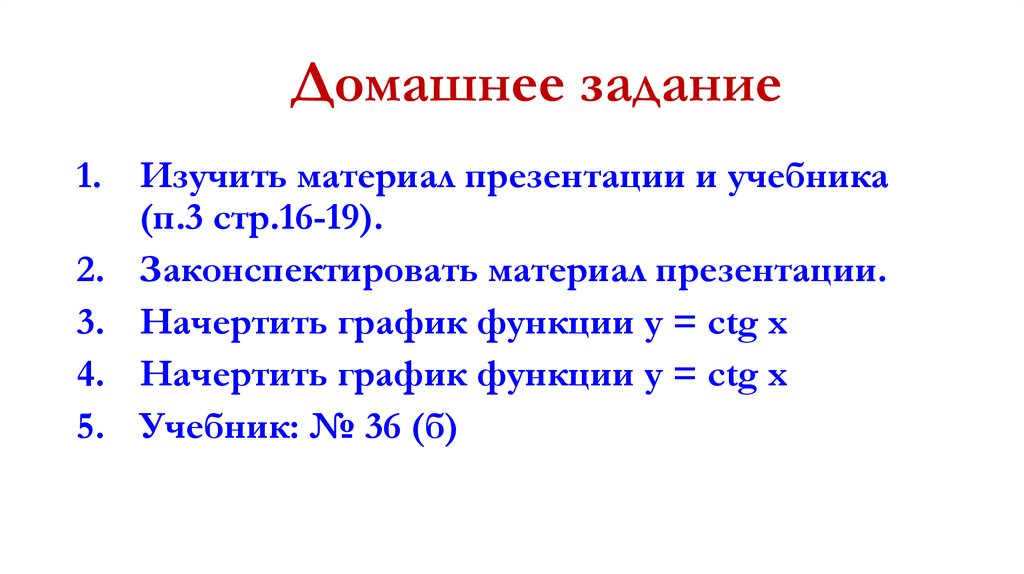 Домашнее задание

1. Изучить материал презентации и учебника (п.3 стр.16-19).
2. Законспектировать материал презентации.
3. Начертить график функции $y = ctg\ x$
4. Начертить график функции $y = ctg\ x$
5. Учебник: № 36 (б)